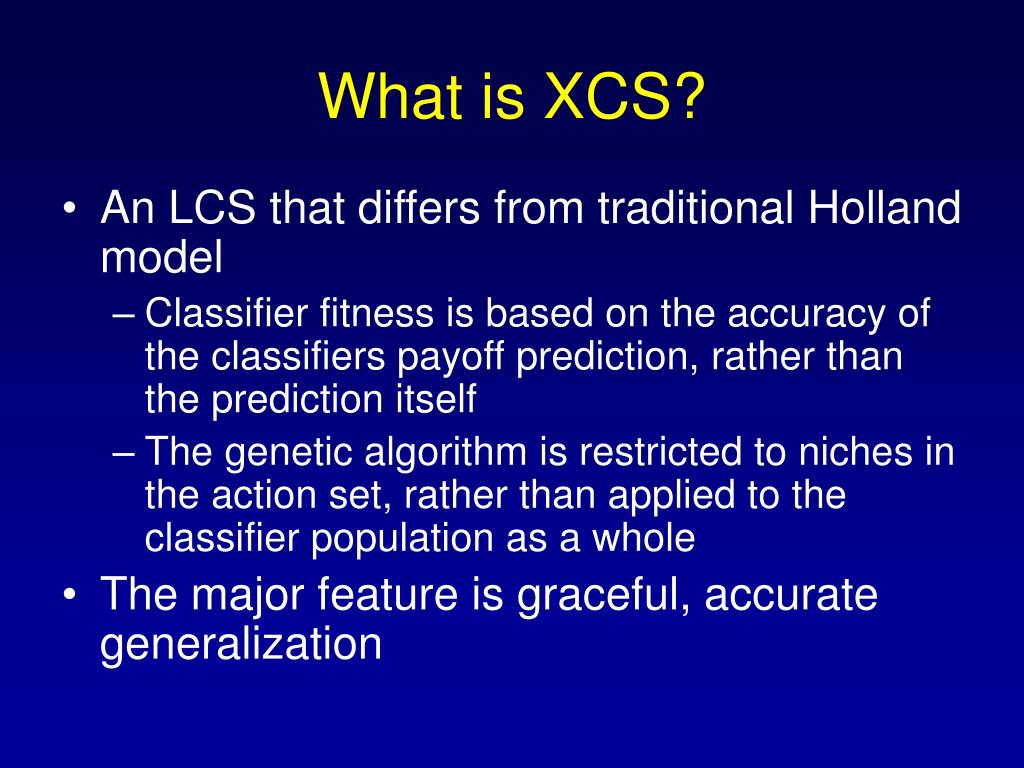 What is XCS?

• An LCS that differs from traditional Holland model
– Classifier fitness is based on the accuracy of the classifiers payoff prediction, rather than the prediction itself
– The genetic algorithm is restricted to niches in the action set, rather than applied to the classifier population as a whole
• The major feature is graceful, accurate generalization